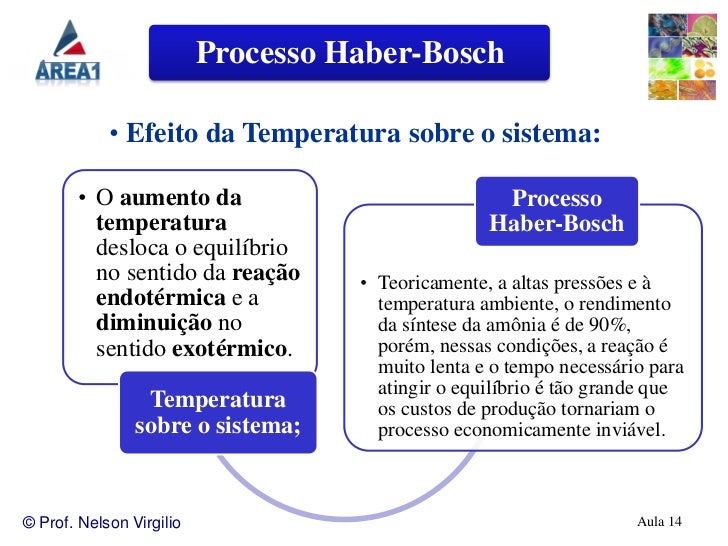 AREA1

Processo Haber-Bosch

• Efeito da Temperatura sobre o sistema:

• O aumento da temperatura desloca o equilíbrio no sentido da reação endotérmica e a diminuição no sentido exotérmico.

Temperatura sobre o sistema;

Processo Haber-Bosch

• Teoricamente, a altas pressões e à temperatura ambiente, o rendimento da síntese da amônia é de 90%, porém, nessas condições, a reação é muito lenta e o tempo necessário para atingir o equilíbrio é tão grande que os custos de produção tornariam o processo economicamente inviável.

© Prof. Nelson Virgilio

Aula 14